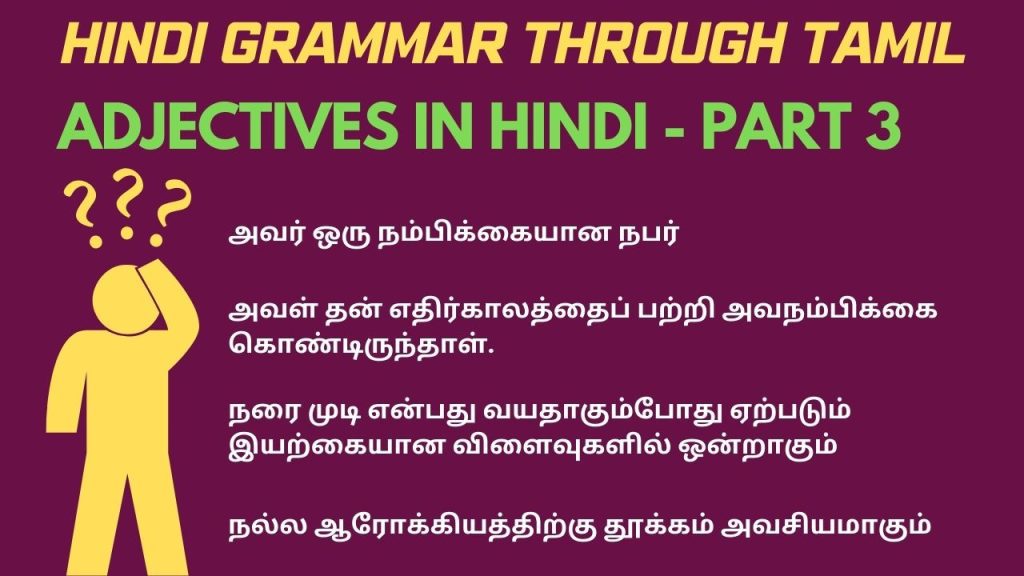 HINDI GRAMMAR THROUGH TAMIL

ADJECTIVES IN HINDI - PART 3

???

அவர் ஒரு நம்பிக்கையான நபர்

அவள் தன் எதிர்காலத்தைப் பற்றி அவநம்பிக்கை கொண்டிருந்தாள்.

நரை முடி என்பது வயதாகும்போது ஏற்படும் இயற்கையான விளைவுகளில் ஒன்றாகும்

நல்ல ஆரோக்கியத்திற்கு தூக்கம் அவசியமாகும்